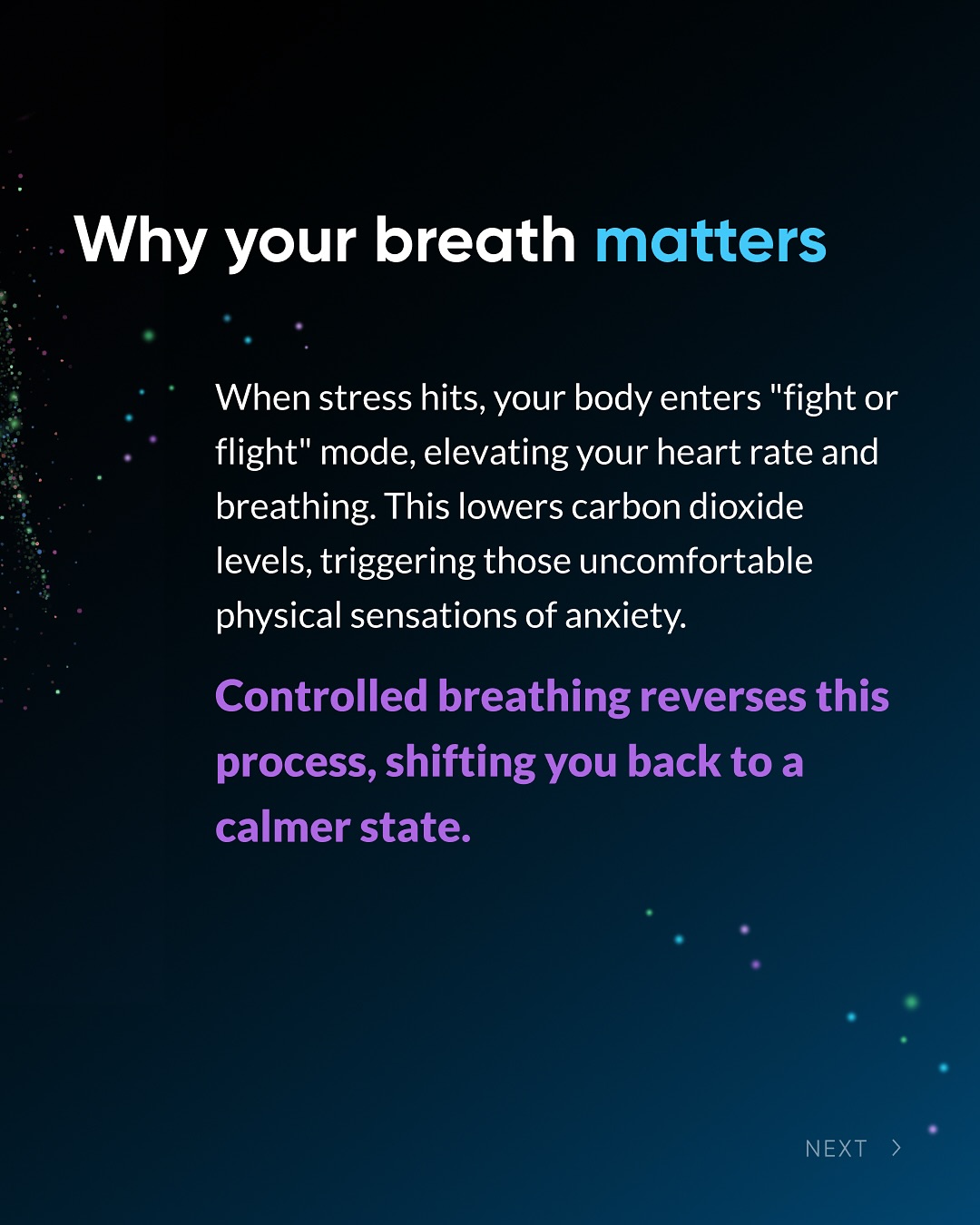 Why your breath matters

When stress hits, your body enters "fight or flight" mode, elevating your heart rate and breathing. This lowers carbon dioxide levels, triggering those uncomfortable physical sensations of anxiety.

Controlled breathing reverses this process, shifting you back to a calmer state.

NEXT >